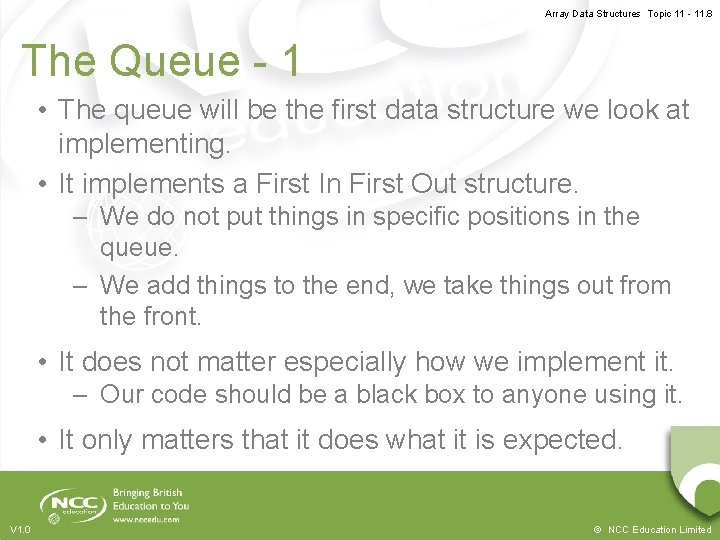 Array Data Structures Topic 11 - 11.8

The Queue - 1

• The queue will be the first data structure we look at implementing.

• It implements a First In First Out structure.
– We do not put things in specific positions in the queue.
– We add things to the end, we take things out from the front.

• It does not matter especially how we implement it.
– Our code should be a black box to anyone using it.

• It only matters that it does what it is expected.

NCC education

Bringing British Education to You
www.nccedu.com

V1.0

© NCC Education Limited